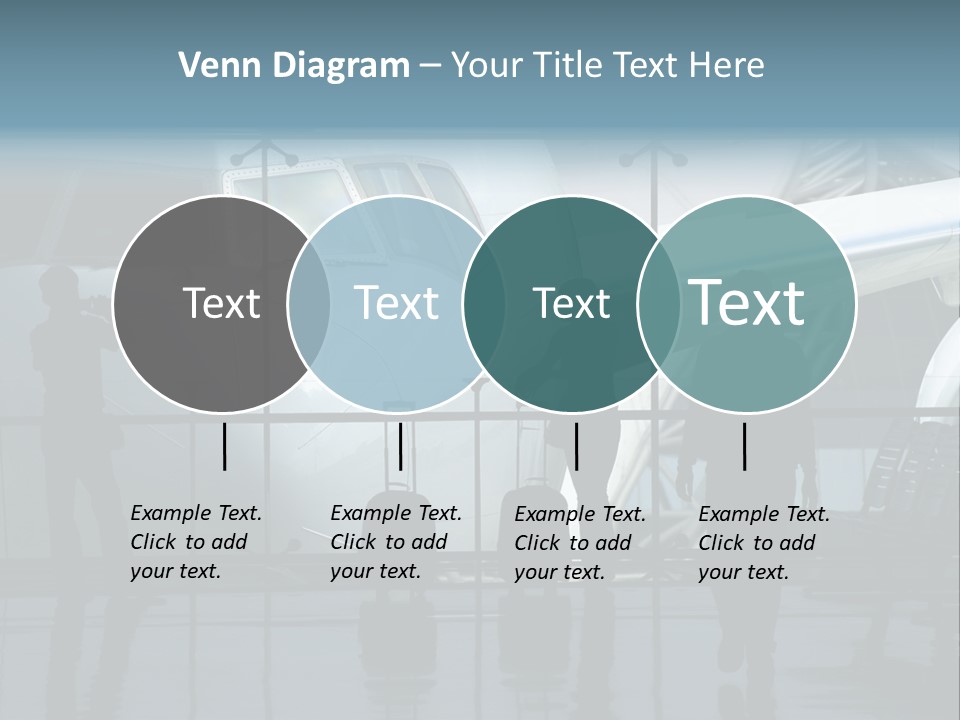 Venn Diagram – Your Title Text Here

Text

Text

Text

Text

Example Text. Click to add your text.

Example Text. Click to add your text.

Example Text. Click to add your text.

Example Text. Click to add your text.